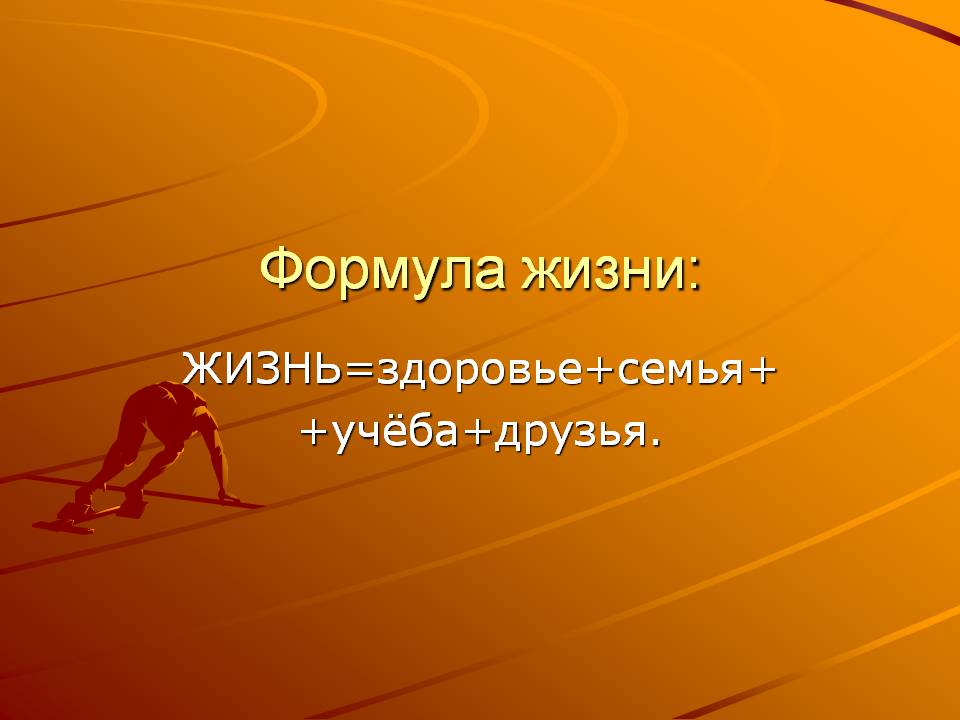 Формула жизни:

ЖИЗНЬ=здоровье+семья+
+учёба+друзья.